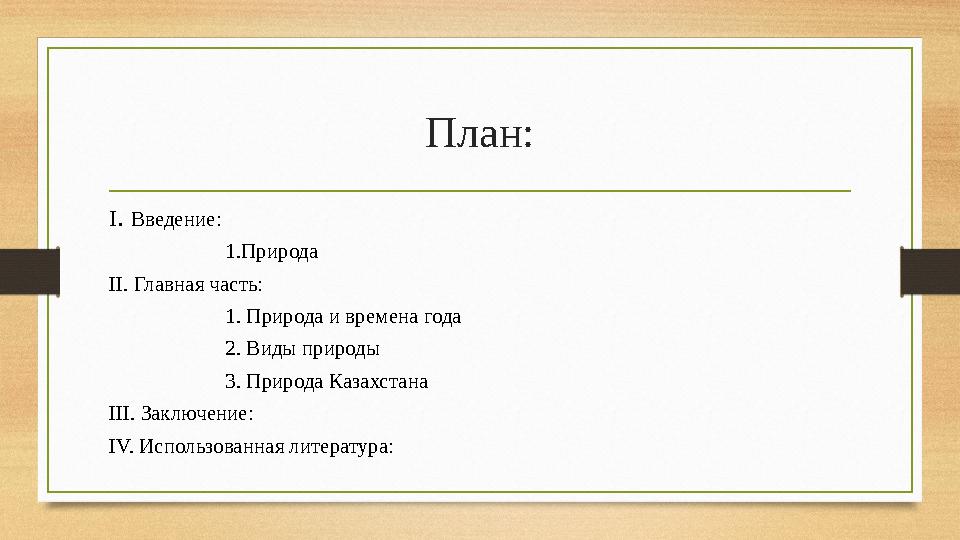 План:

I. Введение:

1.Природа

II. Главная часть:

1. Природа и времена года

2. Виды природы

3. Природа Казахстана

III. Заключение:

IV. Использованная литература: